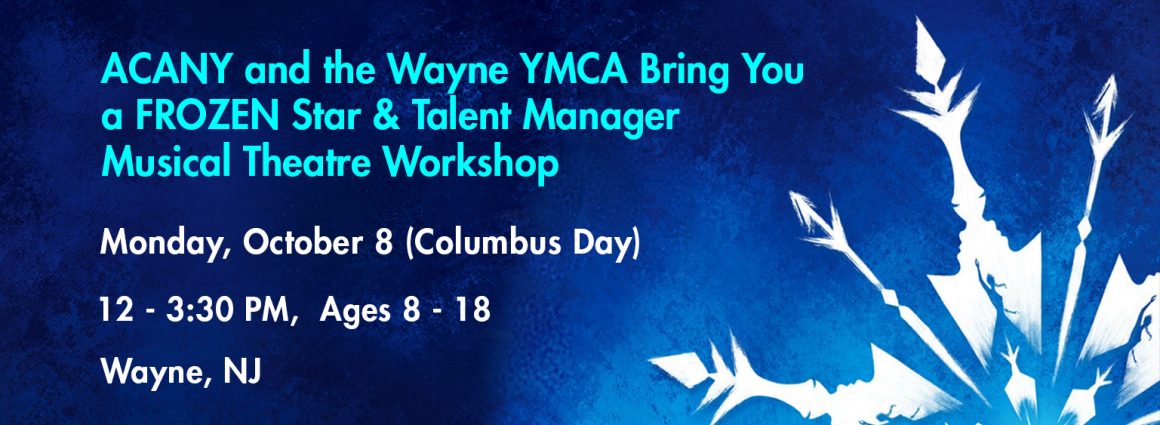 ACANY and the Wayne YMCA Bring You a FROZEN Star & Talent Manager Musical Theatre Workshop

Monday, October 8 (Columbus Day)

12 - 3:30 PM, Ages 8 - 18

Wayne, NJ